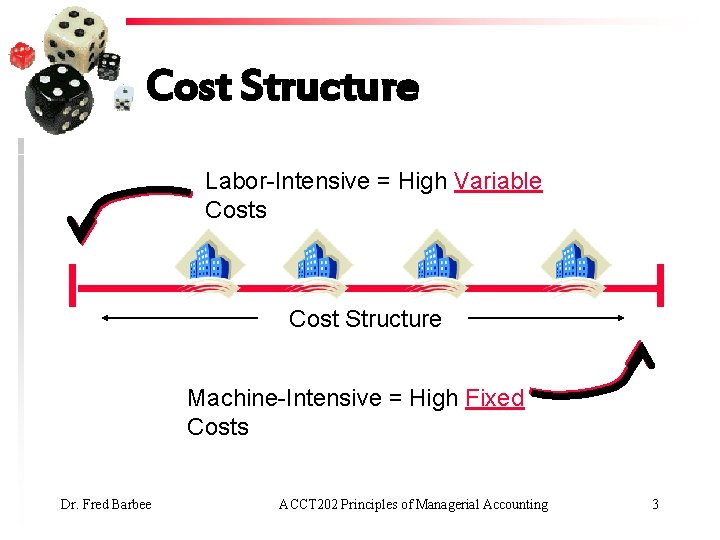 Cost Structure

Labor-Intensive = High Variable Costs

Cost Structure

Machine-Intensive = High Fixed Costs

Dr. Fred Barbee

ACCT202 Principles of Managerial Accounting

3